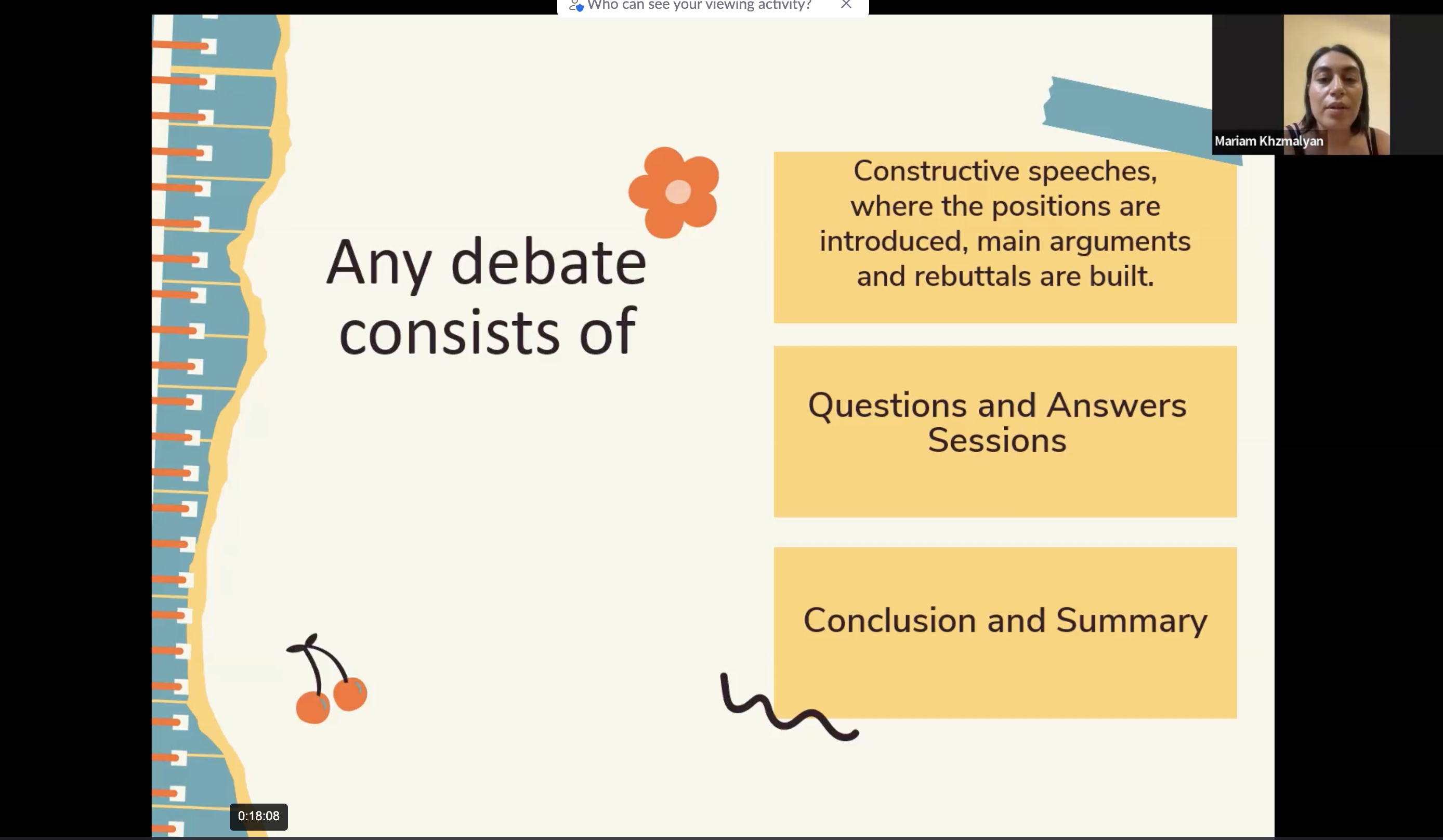 Who can see your viewing activity?

Mariam Khzmalyan

Any debate consists of

Constructive speeches, where the positions are introduced, main arguments and rebuttals are built.

Questions and Answers Sessions

Conclusion and Summary

0:18:08